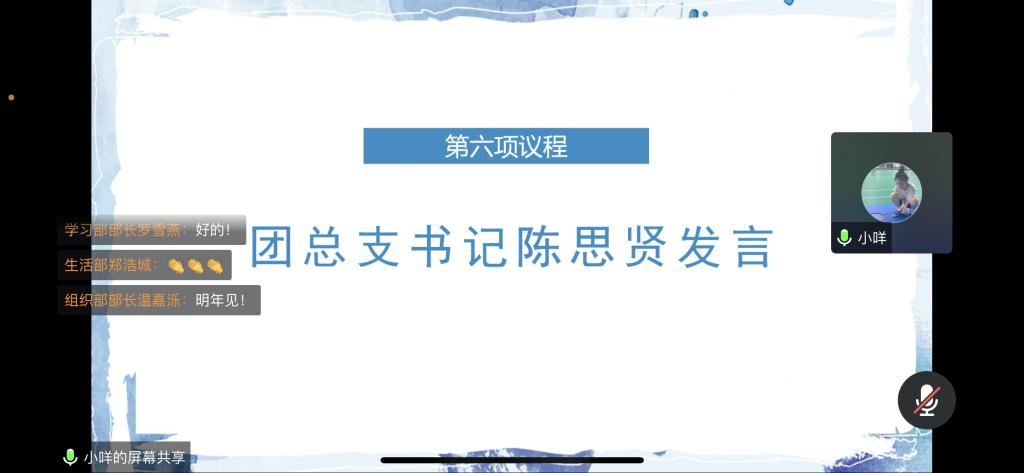 第六项议程

团总支书记陈思贤发言

学习部部长罗雪燕：好的！

生活部郑浩城：👏👏👏

组织部部长温嘉泺：明年见！

小咩

小咩的屏幕共享